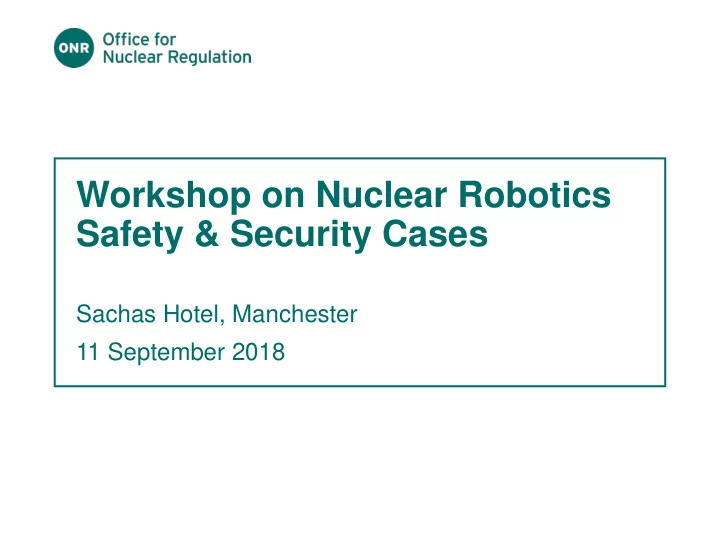 ONR Office for Nuclear Regulation

Workshop on Nuclear Robotics Safety & Security Cases

Sachas Hotel, Manchester

11 September 2018